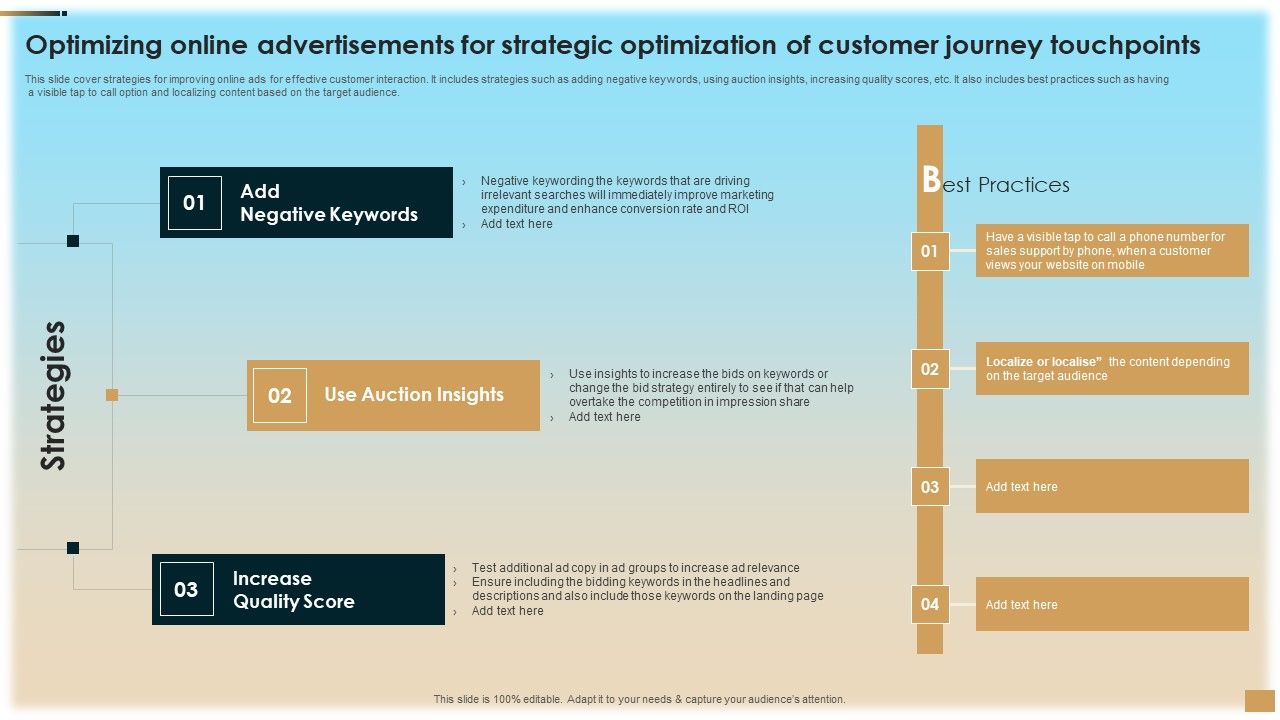 Optimizing online advertisements for strategic optimization of customer journey touchpoints

This slide cover strategies for improving online ads for effective customer interaction. It includes strategies such as adding negative keywords, using auction insights, increasing quality scores, etc. It also includes best practices such as having a visible tap to call option and localizing content based on the target audience.

Strategies

01 Add Negative Keywords

› Negative keywording the keywords that are driving irrelevant searches will immediately improve marketing expenditure and enhance conversion rate and ROI
› Add text here

02 Use Auction Insights

› Use insights to increase the bids on keywords or change the bid strategy entirely to see if that can help overtake the competition in impression share
› Add text here

03 Increase Quality Score

› Test additional ad copy in ad groups to increase ad relevance
› Ensure including the bidding keywords in the headlines and descriptions and also include those keywords on the landing page
› Add text here

Best Practices

01 Have a visible tap to call a phone number for sales support by phone, when a customer views your website on mobile

02 Localize or localise" the content depending on the target audience

03 Add text here

04 Add text here

This slide is 100% editable. Adapt it to your needs & capture your audience's attention.